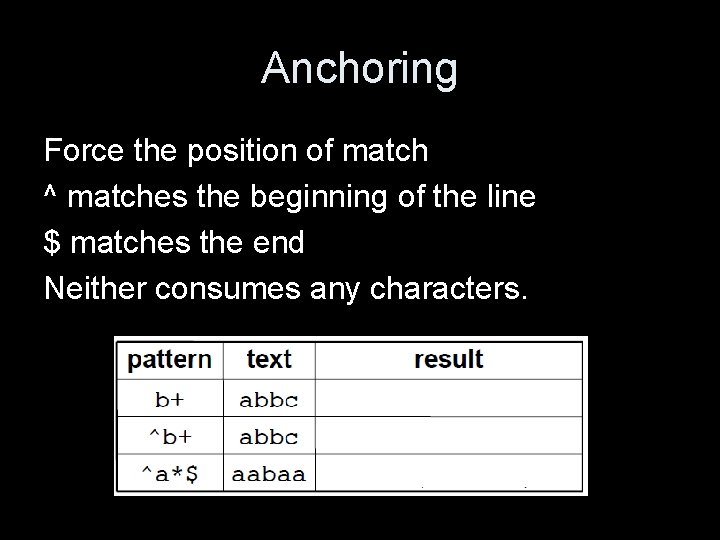 Anchoring

Force the position of match

^ matches the beginning of the line

$ matches the end

Neither consumes any characters.

| pattern | text | result |
|---|---|---|
| b+ | abbc | |
| ^b+ | abbc | |
| ^a*$ | aabaa | |